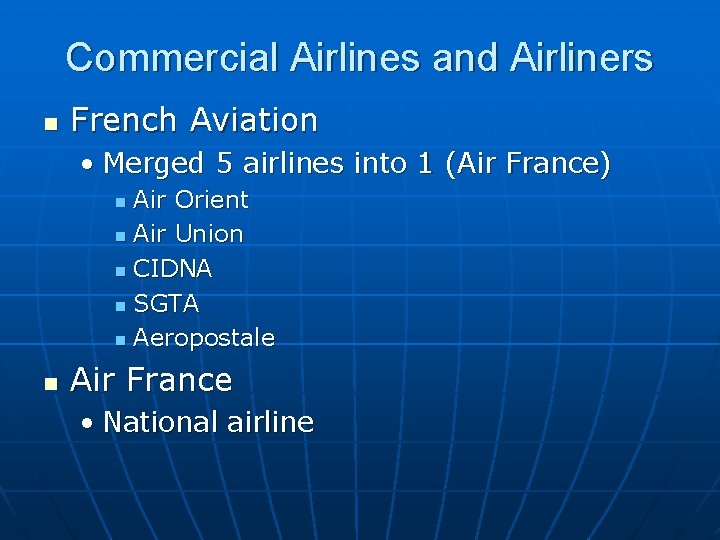 Commercial Airlines and Airliners

- French Aviation
  - Merged 5 airlines into 1 (Air France)
    - Air Orient
    - Air Union
    - CIDNA
    - SGTA
    - Aeropostale
- Air France
  - National airline